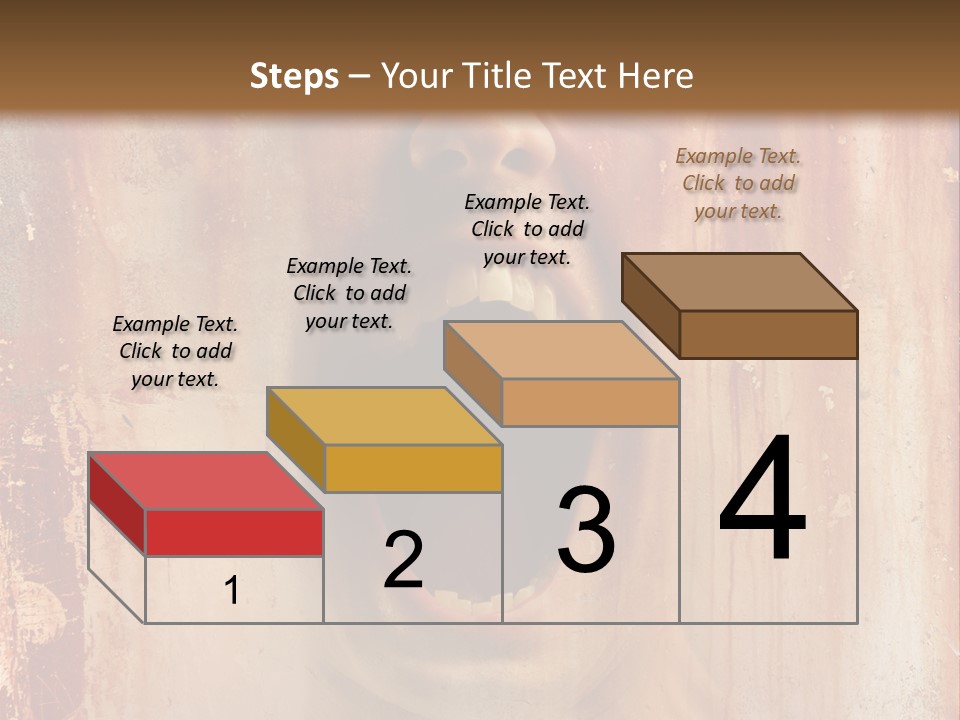 Steps – Your Title Text Here

Example Text. Click to add your text.

Example Text. Click to add your text.

Example Text. Click to add your text.

Example Text. Click to add your text.

1

2

3

4